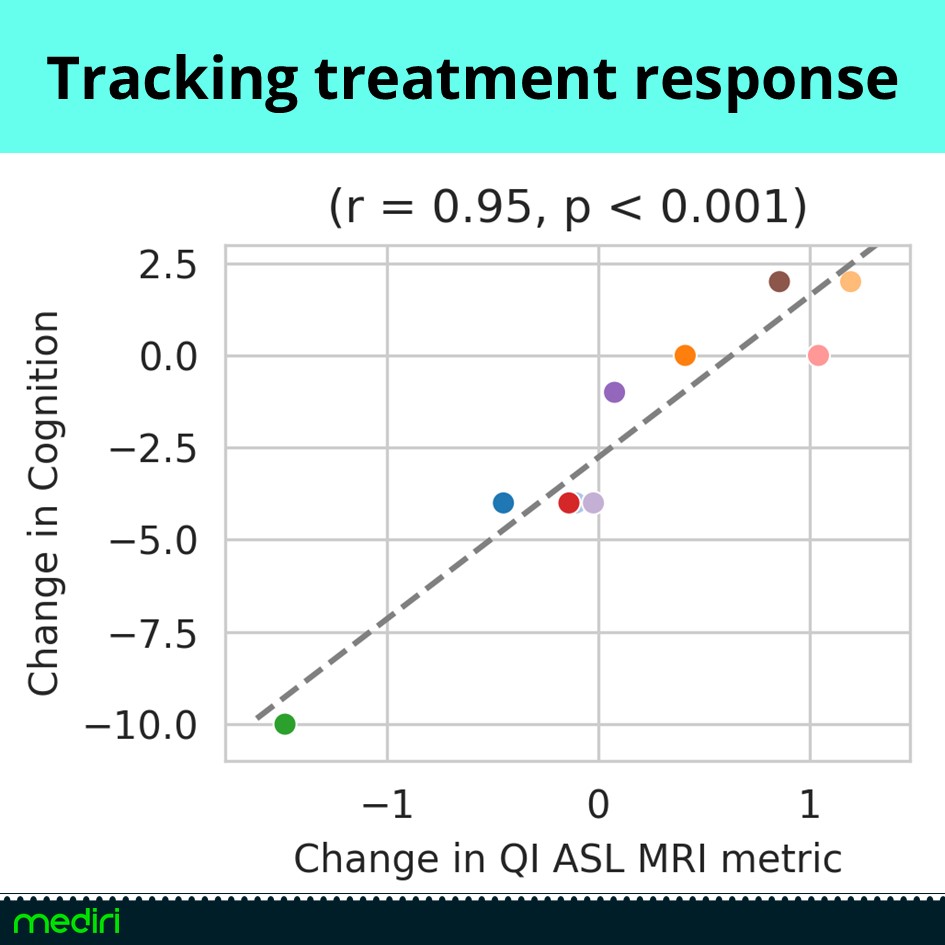 Tracking treatment response

(r = 0.95, p < 0.001)

Change in Cognition

2.5
0.0
−2.5
−5.0
−7.5
−10.0

−1
0
1

Change in QI ASL MRI metric

mediri